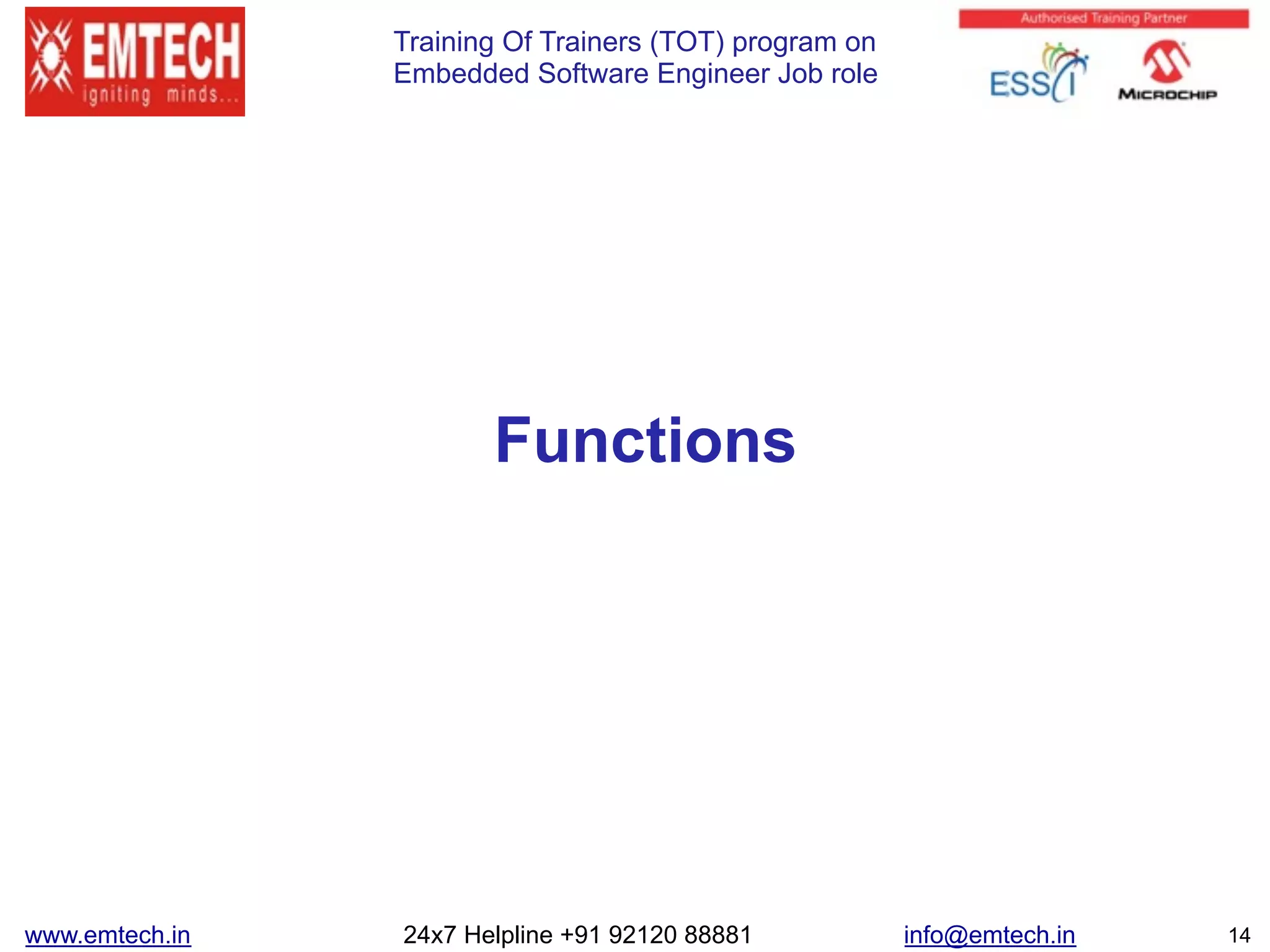 EMTECH
igniting minds...

Training Of Trainers (TOT) program on
Embedded Software Engineer Job role

Authorised Training Partner
ESSCI
MICROCHIP

Functions

www.emtech.in 24x7 Helpline +91 92120 88881 info@emtech.in 14